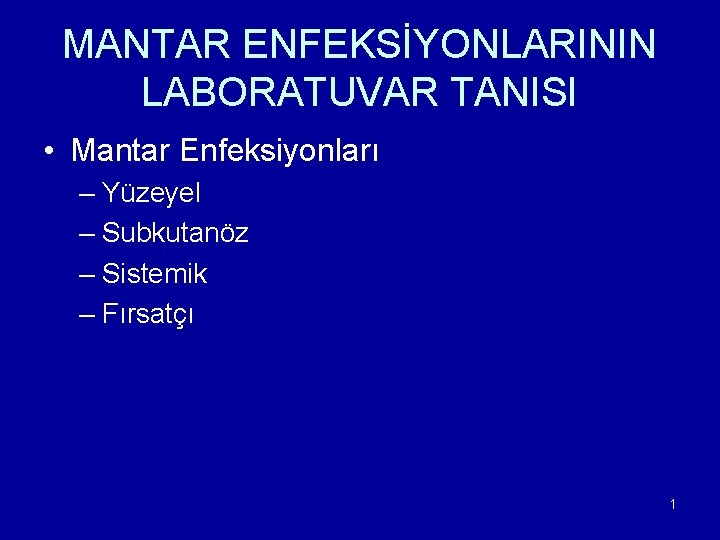 MANTAR ENFEKSİYONLARININ LABORATUVAR TANISI

• Mantar Enfeksiyonları
– Yüzeyel
– Subkutanöz
– Sistemik
– Fırsatçı

1